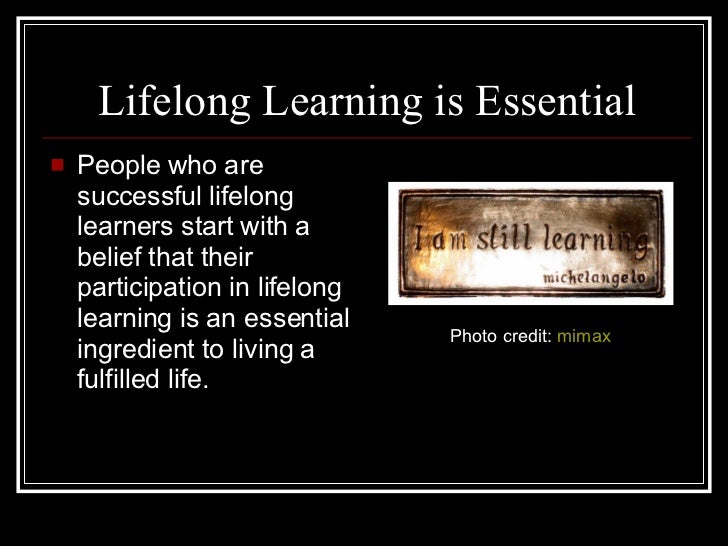 Lifelong Learning is Essential

People who are successful lifelong learners start with a belief that their participation in lifelong learning is an essential ingredient to living a fulfilled life.

I am still learning
michelangelo

Photo credit: mimax